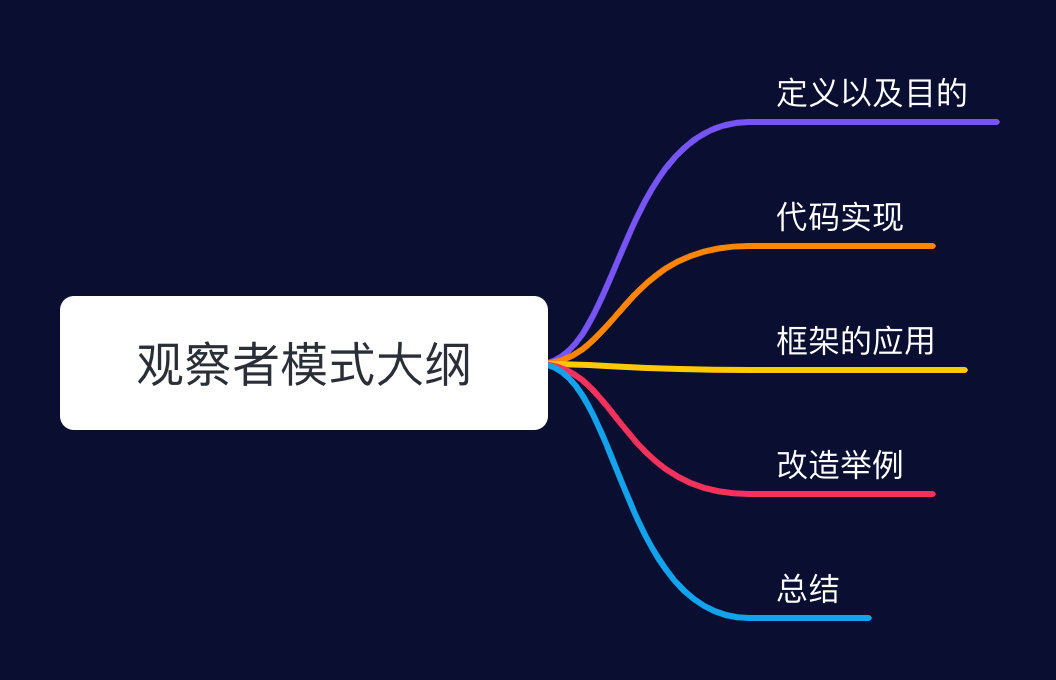 观察者模式大纲

定义以及目的

代码实现

框架的应用

改造举例

总结